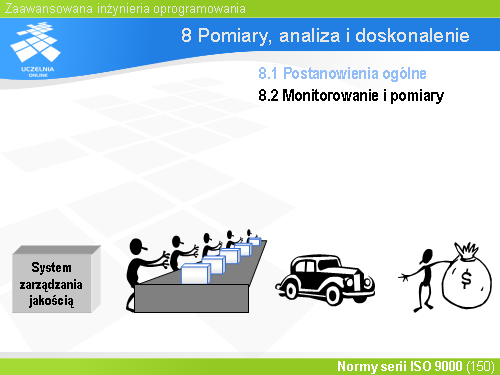 Zaawansowana inżynieria oprogramowania

UCZELNIA ONLINE

8 Pomiary, analiza i doskonalenie

8.1 Postanowienia ogólne

8.2 Monitorowanie i pomiary

System zarządzania jakością

$

Normy serii ISO 9000 (150)